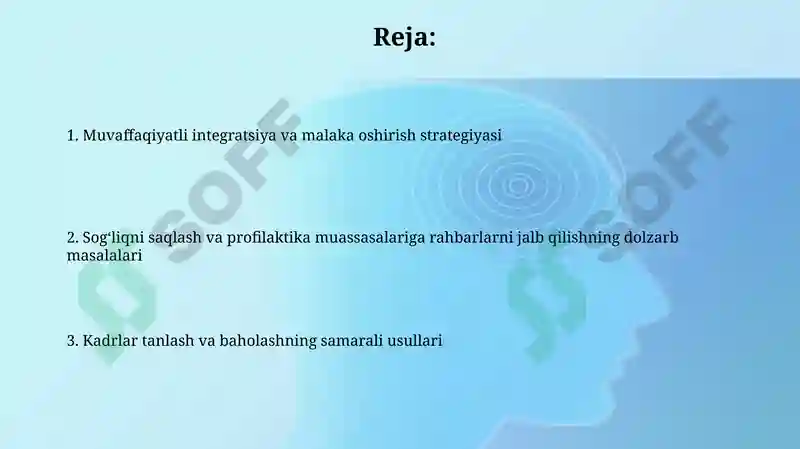 Reja:

1. Muvaffaqiyatli integratsiya va malaka oshirish strategiyasi

2. Sog‘liqni saqlash va profilaktika muassasalariga rahbarlarni jalb qilishning dolzarb masalalari

3. Kadrlar tanlash va baholashning samarali usullari

SOFF

SOFF